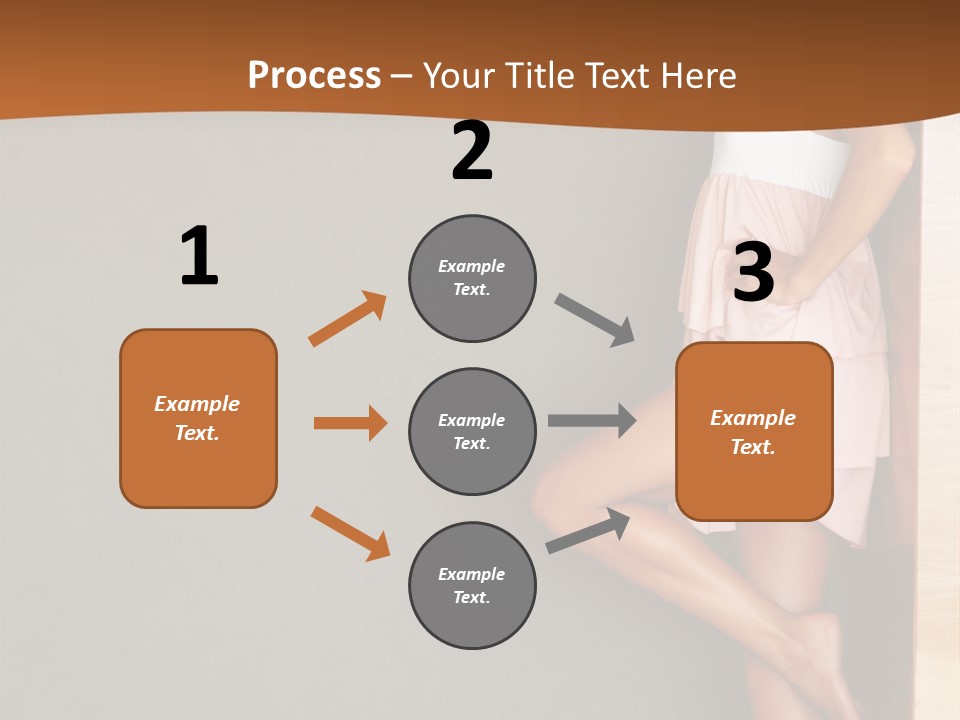 Process – Your Title Text Here

1

Example Text.

2

Example Text.

Example Text.

Example Text.

3

Example Text.